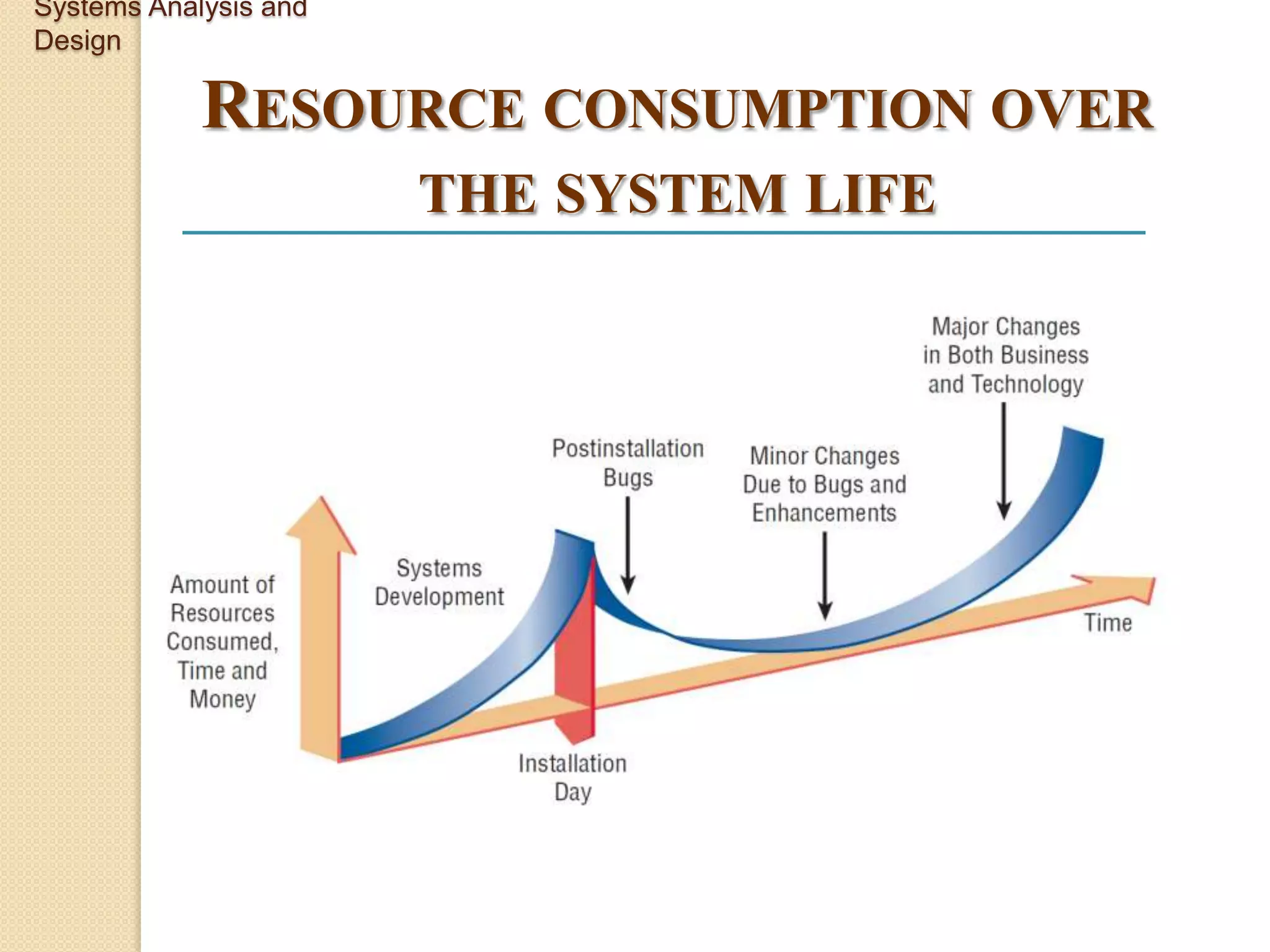 Systems Analysis and Design

RESOURCE CONSUMPTION OVER THE SYSTEM LIFE

Major Changes in Both Business and Technology

Postinstallation Bugs

Minor Changes Due to Bugs and Enhancements

Systems Development

Amount of Resources Consumed, Time and Money

Time

Installation Day